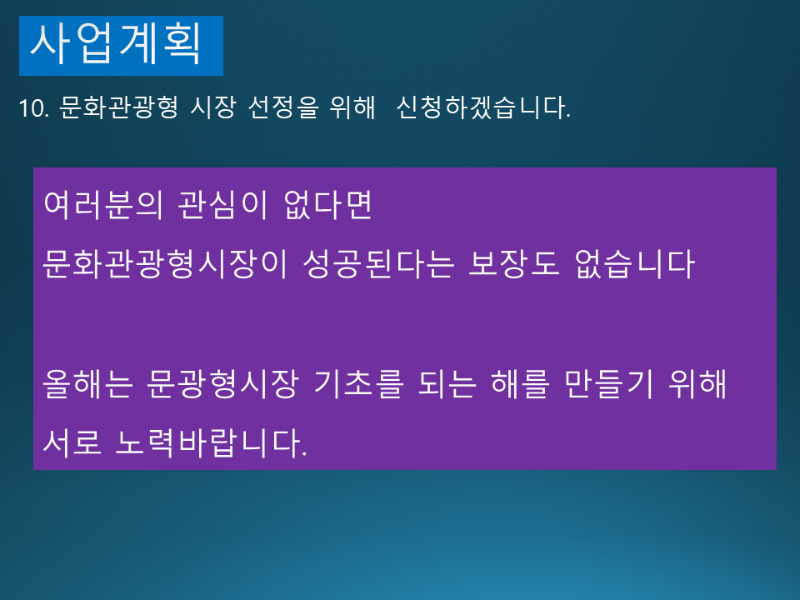 사업계획

10. 문화관광형 시장 선정을 위해 신청하겠습니다.

여러분의 관심이 없다면

문화관광형시장이 성공된다는 보장도 없습니다

올해는 문광형시장 기초를 되는 해를 만들기 위해

서로 노력바랍니다.